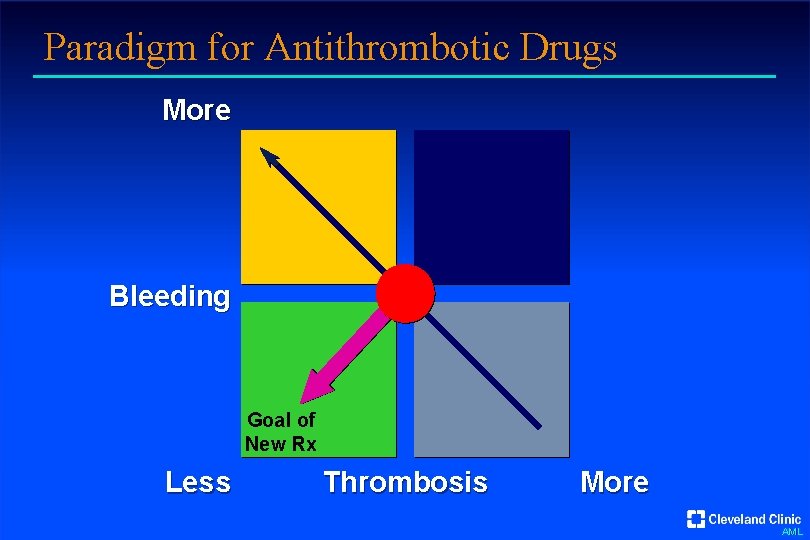 Paradigm for Antithrombotic Drugs

More

Bleeding

Goal of New Rx

Less

Thrombosis

More

Cleveland Clinic
AML